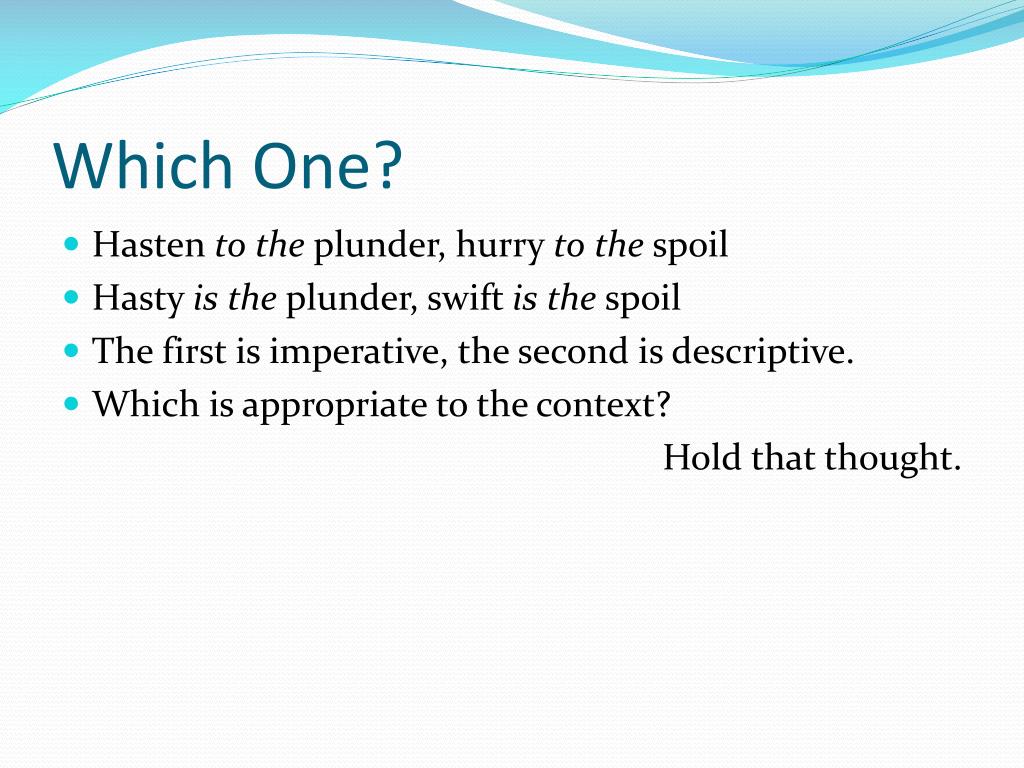 Which One?

- Hasten to the plunder, hurry to the spoil
- Hasty is the plunder, swift is the spoil
- The first is imperative, the second is descriptive.
- Which is appropriate to the context?

Hold that thought.